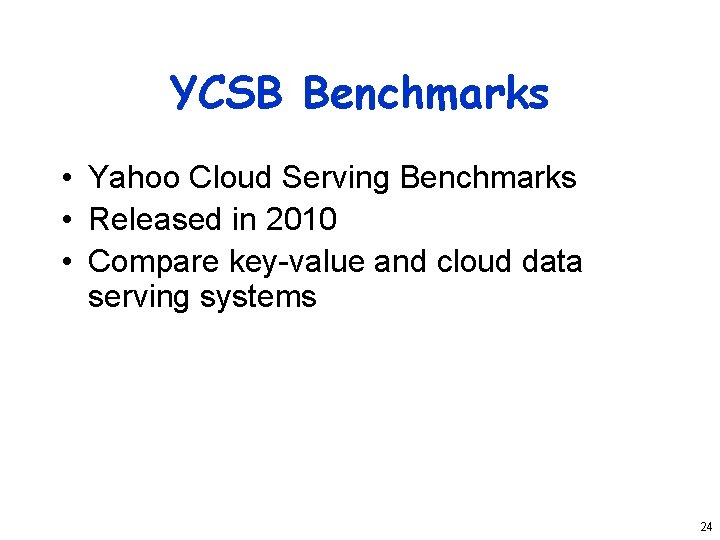 YCSB Benchmarks

• Yahoo Cloud Serving Benchmarks
• Released in 2010
• Compare key-value and cloud data serving systems

24